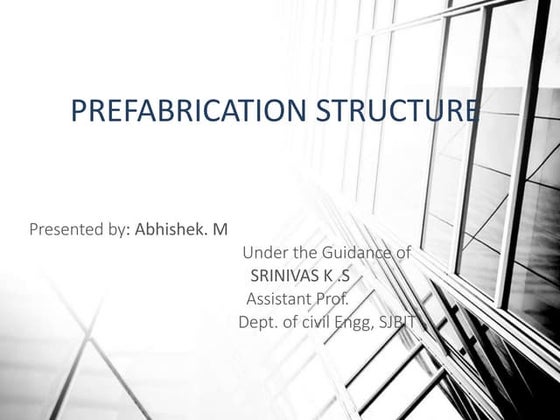 PREFABRICATION STRUCTURE

Presented by: Abhishek. M

Under the Guidance of
SRINIVAS K .S
Assistant Prof.
Dept. of civil Engg, SJBIT